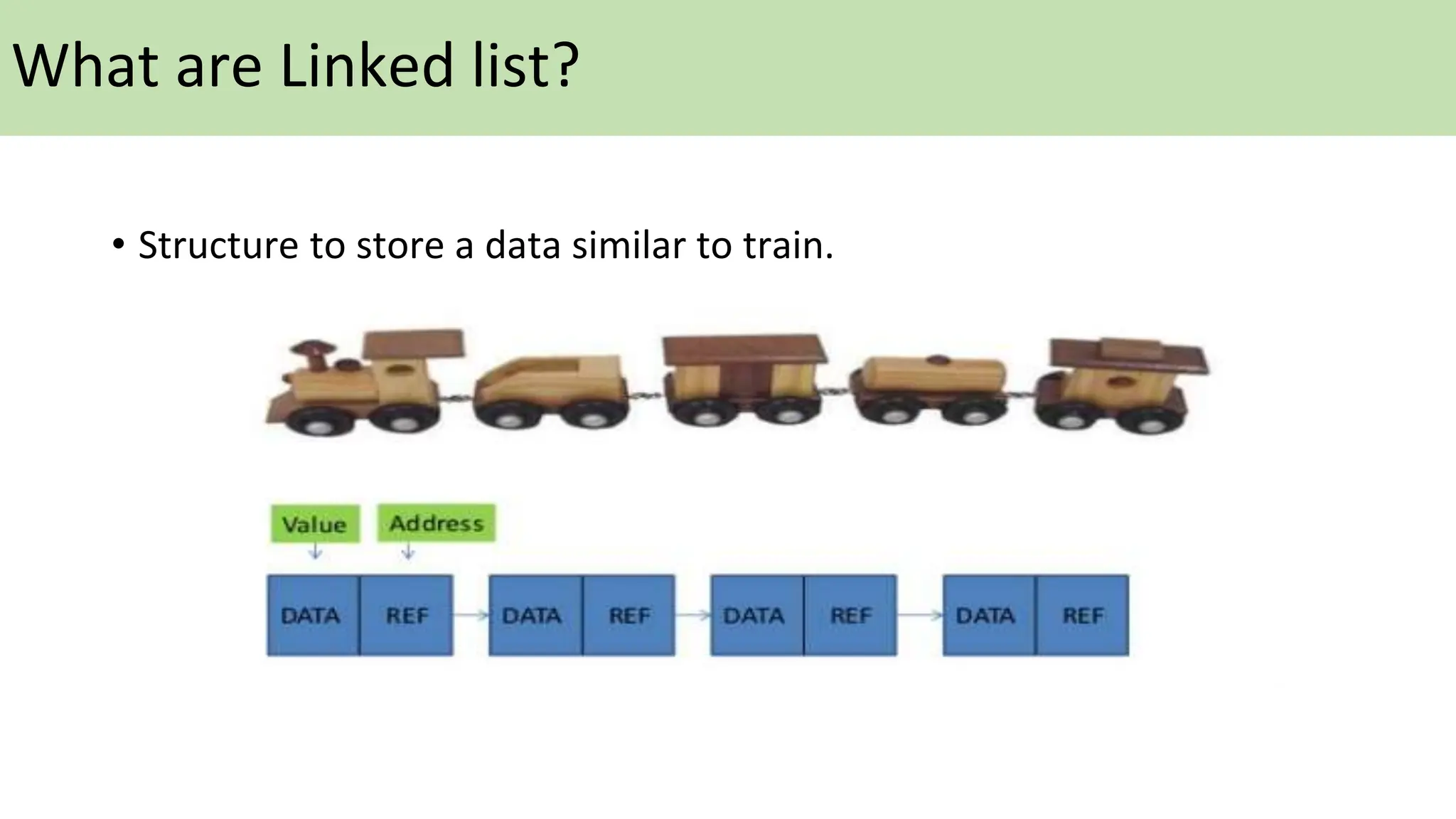 What are Linked list?

• Structure to store a data similar to train.

Value

Address

DATA REF DATA REF DATA REF DATA REF